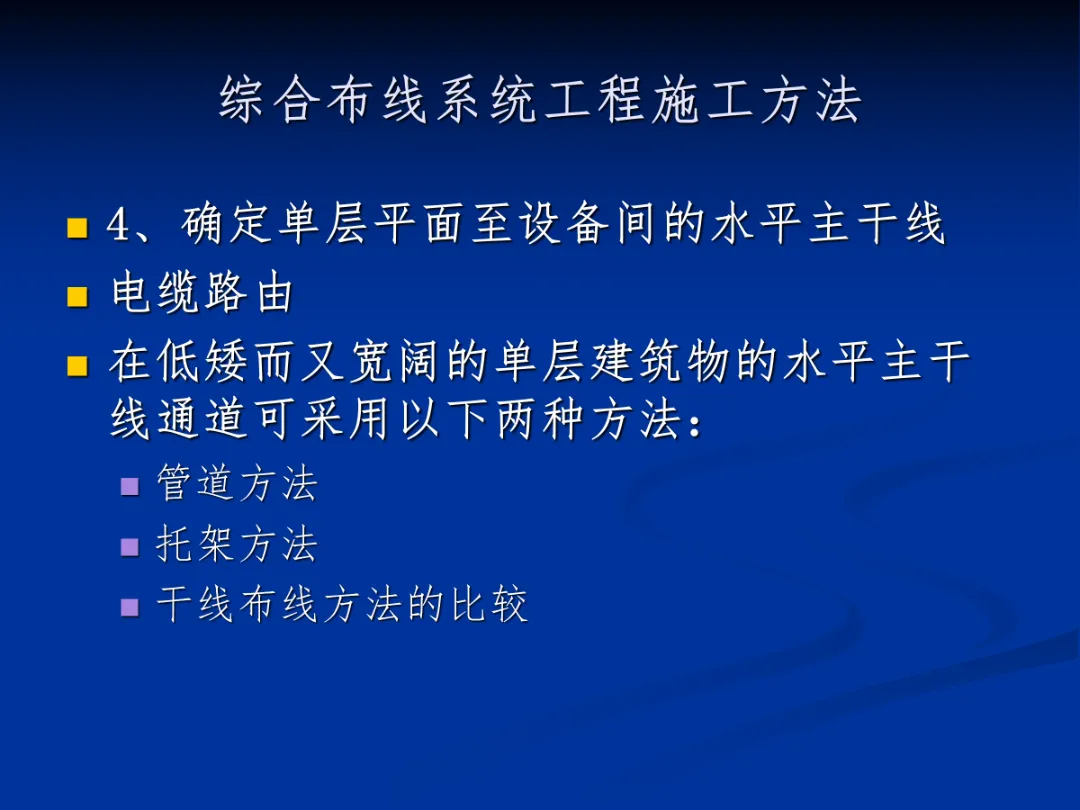 综合布线系统工程施工方法

4、确定单层平面至设备间的水平主干线

电缆路由

在低矮而又宽阔的单层建筑物的水平主干线通道可采用以下两种方法：

管道方法

托架方法

干线布线方法的比较